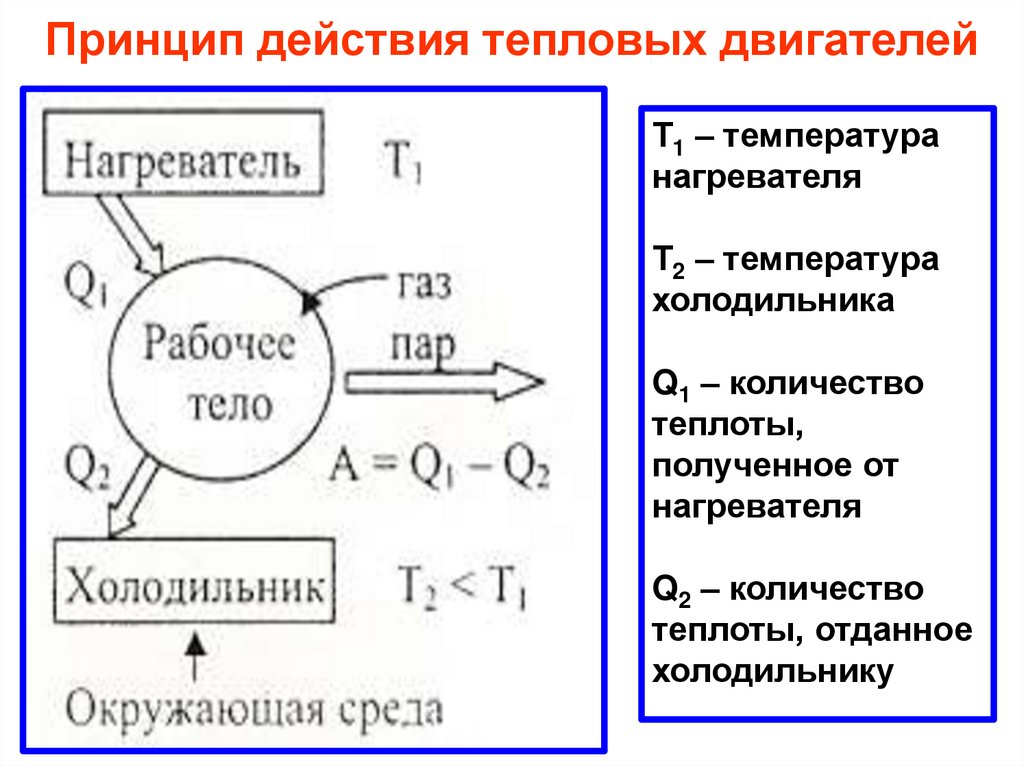 Принцип действия тепловых двигателей

Нагреватель $T_1$

$Q_1$

газ

пар

Рабочее тело

$Q_2$

$A = Q_1 - Q_2$

Холодильник $T_2 < T_1$

Окружающая среда

$T_1$ – температура нагревателя

$T_2$ – температура холодильника

$Q_1$ – количество теплоты, полученное от нагревателя

$Q_2$ – количество теплоты, отданное холодильнику